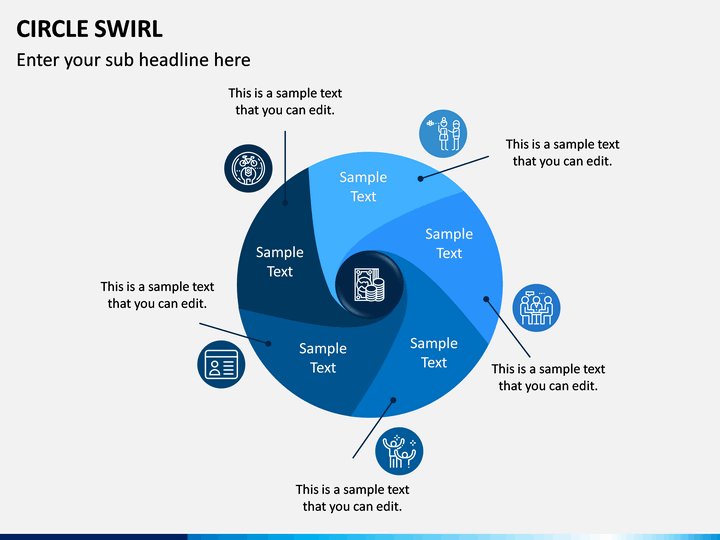 CIRCLE SWIRL

Enter your sub headline here

This is a sample text that you can edit.

This is a sample text that you can edit.

Sample Text

Sample Text

Sample Text

This is a sample text that you can edit.

Sample Text

Sample Text

This is a sample text that you can edit.

This is a sample text that you can edit.